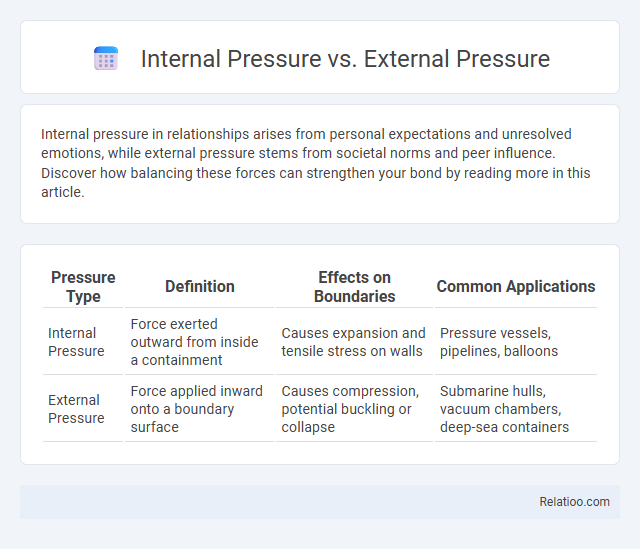 Internal Pressure vs. External Pressure

Internal pressure in relationships arises from personal expectations and unresolved emotions, while external pressure stems from societal norms and peer influence. Discover how balancing these forces can strengthen your bond by reading more in this article.

| Pressure Type | Definition | Effects on Boundaries | Common Applications |
|---|---|---|---|
| Internal Pressure | Force exerted outward from inside a containment | Causes expansion and tensile stress on walls | Pressure vessels, pipelines, balloons |
| External Pressure | Force applied inward onto a boundary surface | Causes compression, potential buckling or collapse | Submarine hulls, vacuum chambers, deep-sea containers |

Relatioo.com